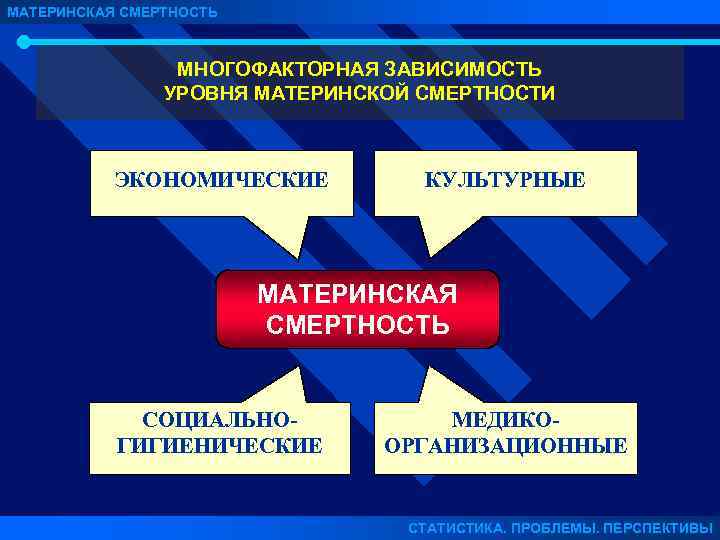 МАТЕРИНСКАЯ СМЕРТНОСТЬ

МНОГОФАКТОРНАЯ ЗАВИСИМОСТЬ УРОВНЯ МАТЕРИНСКОЙ СМЕРТНОСТИ

ЭКОНОМИЧЕСКИЕ

КУЛЬТУРНЫЕ

МАТЕРИНСКАЯ СМЕРТНОСТЬ

СОЦИАЛЬНО-ГИГИЕНИЧЕСКИЕ

МЕДИКО-ОРГАНИЗАЦИОННЫЕ

СТАТИСТИКА. ПРОБЛЕМЫ. ПЕРСПЕКТИВЫ